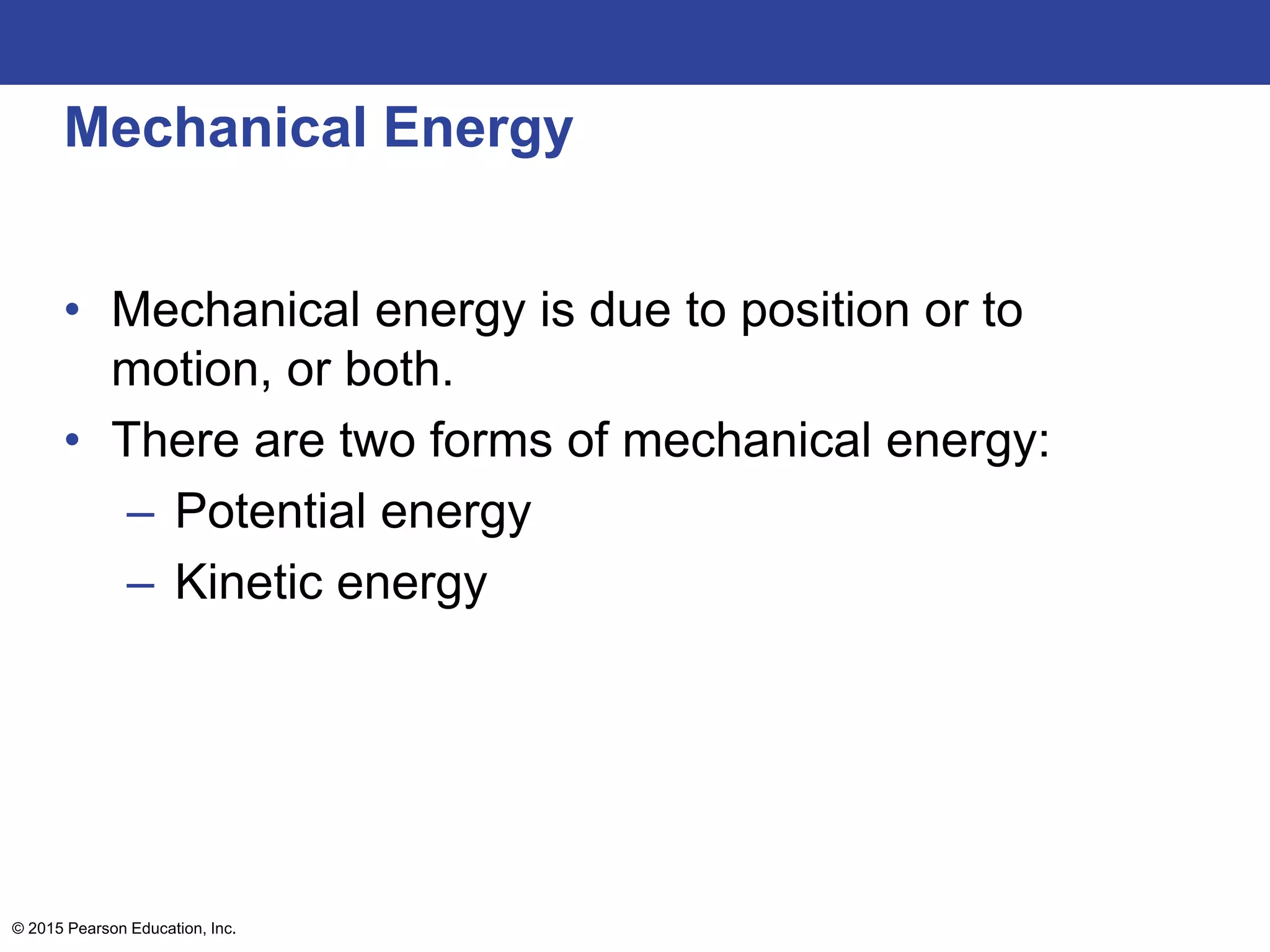 Mechanical Energy

• Mechanical energy is due to position or to motion, or both.
• There are two forms of mechanical energy:
– Potential energy
– Kinetic energy

© 2015 Pearson Education, Inc.